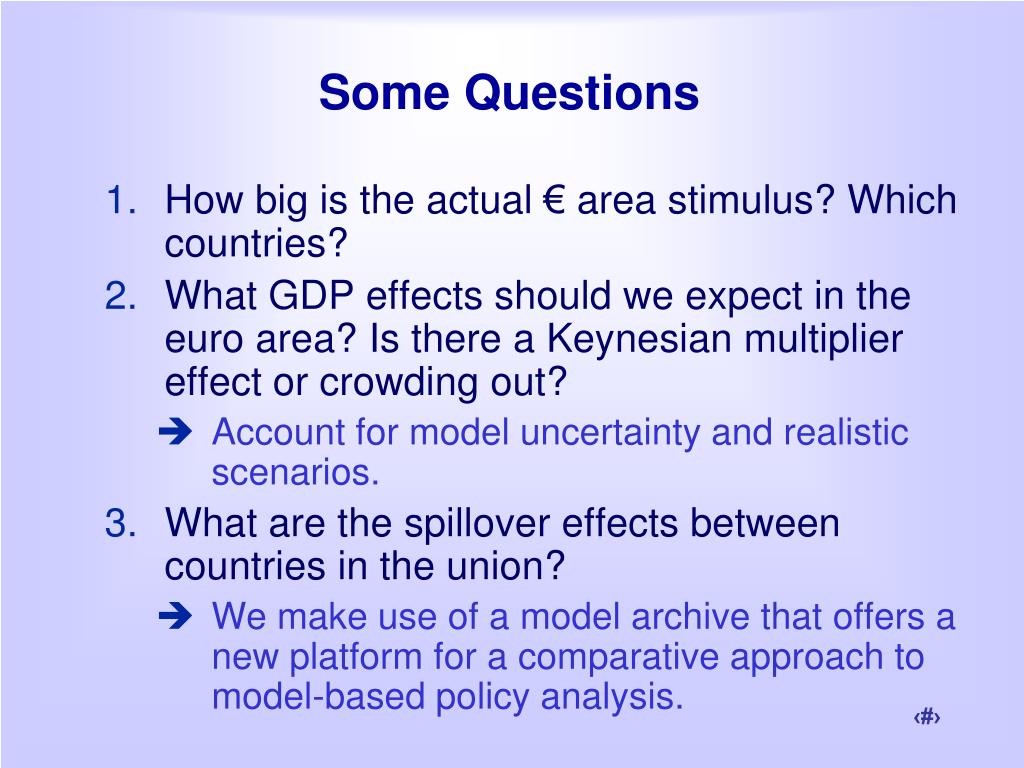 Some Questions

1. How big is the actual € area stimulus? Which countries?
2. What GDP effects should we expect in the euro area? Is there a Keynesian multiplier effect or crowding out?
➔ Account for model uncertainty and realistic scenarios.
3. What are the spillover effects between countries in the union?
➔ We make use of a model archive that offers a new platform for a comparative approach to model-based policy analysis.

‹#›